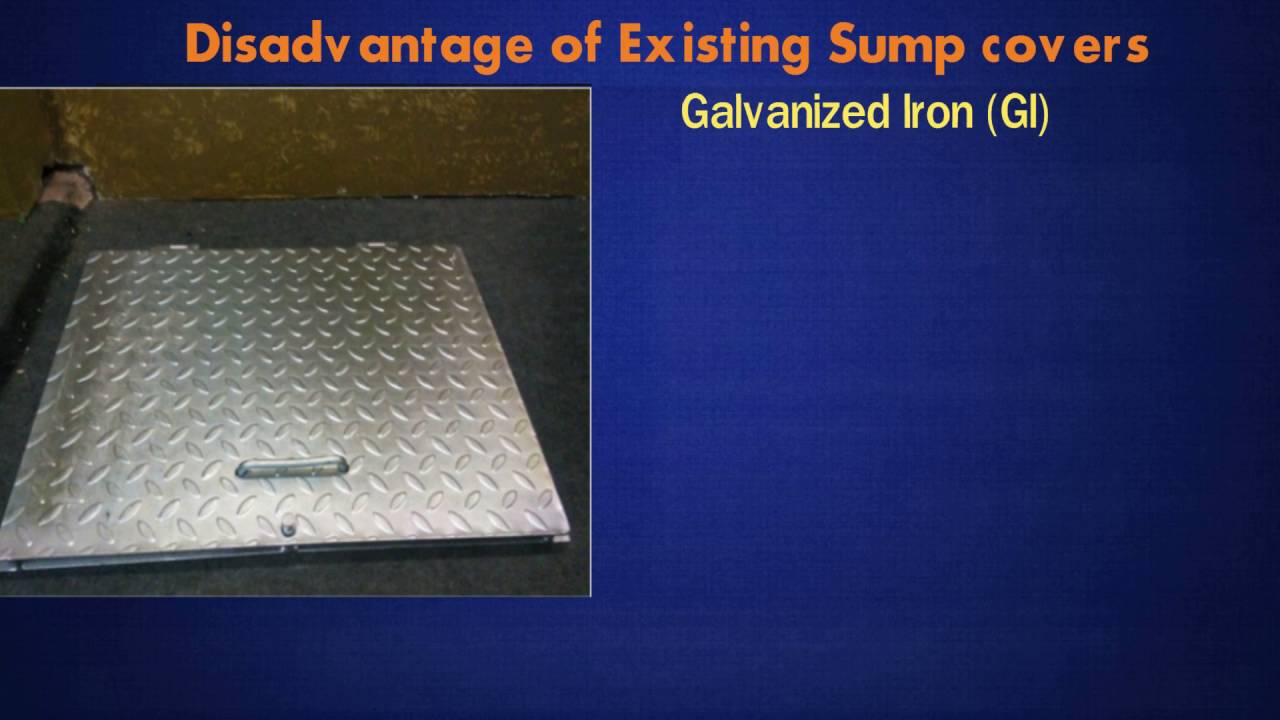 Disadvantage of Existing Sump covers

Galvanized Iron (GI)